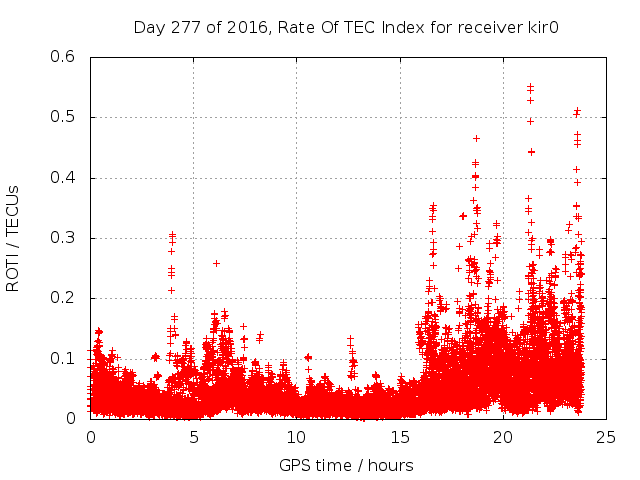 Day 277 of 2016, Rate Of TEC Index for receiver kir0

ROTI / TECUs

0.6
0.5
0.4
0.3
0.2
0.1
0

0
5
10
15
20
25

GPS time / hours